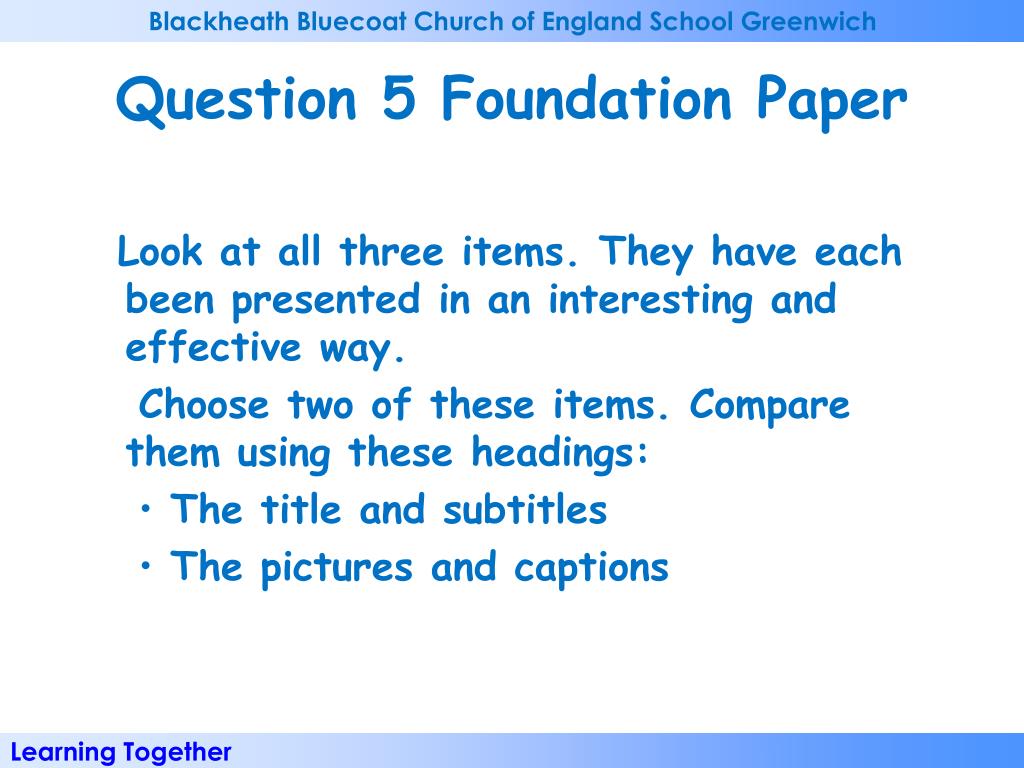 Blackheath Bluecoat Church of England School Greenwich

Question 5 Foundation Paper

Look at all three items. They have each been presented in an interesting and effective way.

Choose two of these items. Compare them using these headings:

• The title and subtitles
• The pictures and captions

Learning Together